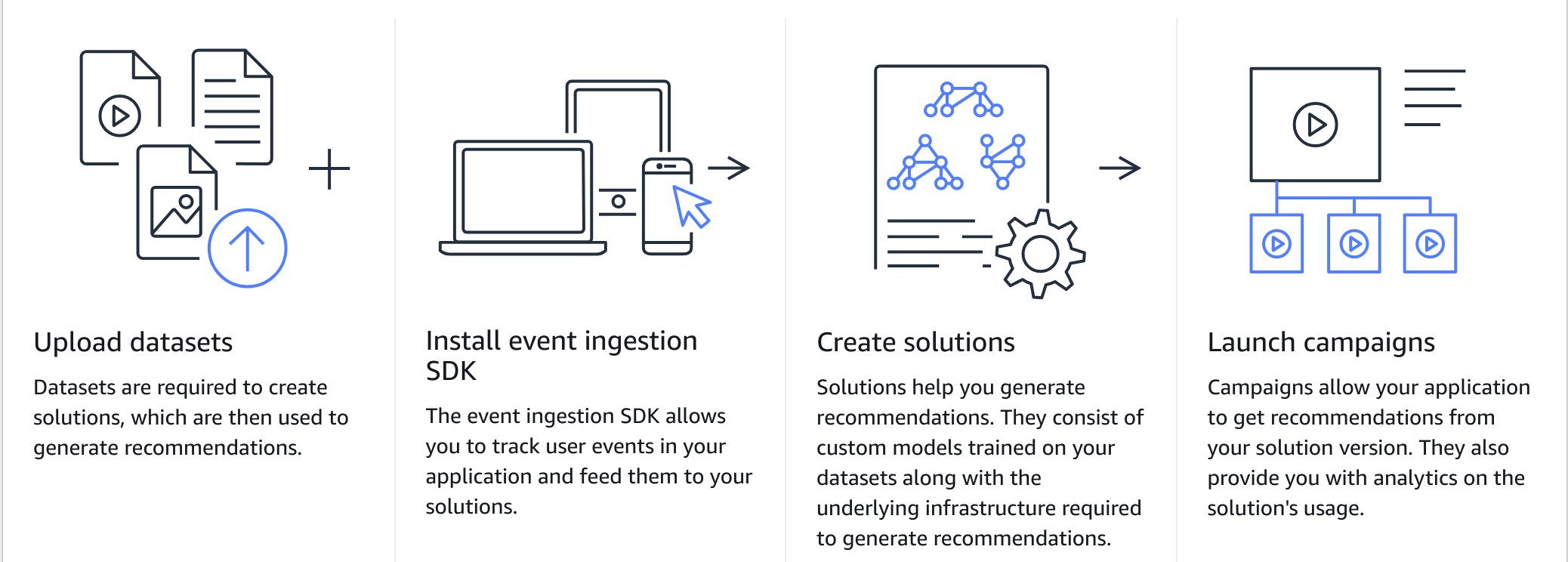 Upload datasets

Datasets are required to create solutions, which are then used to generate recommendations.

Install event ingestion SDK

The event ingestion SDK allows you to track user events in your application and feed them to your solutions.

Create solutions

Solutions help you generate recommendations. They consist of custom models trained on your datasets along with the underlying infrastructure required to generate recommendations.

Launch campaigns

Campaigns allow your application to get recommendations from your solution version. They also provide you with analytics on the solution's usage.